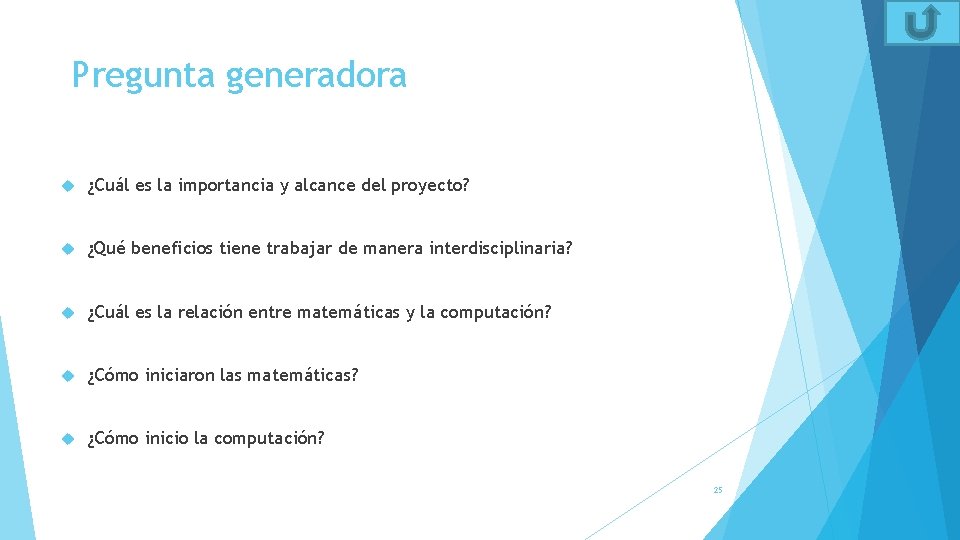 Pregunta generadora

¿Cuál es la importancia y alcance del proyecto?

¿Qué beneficios tiene trabajar de manera interdisciplinaria?

¿Cuál es la relación entre matemáticas y la computación?

¿Cómo iniciaron las matemáticas?

¿Cómo inicio la computación?

25